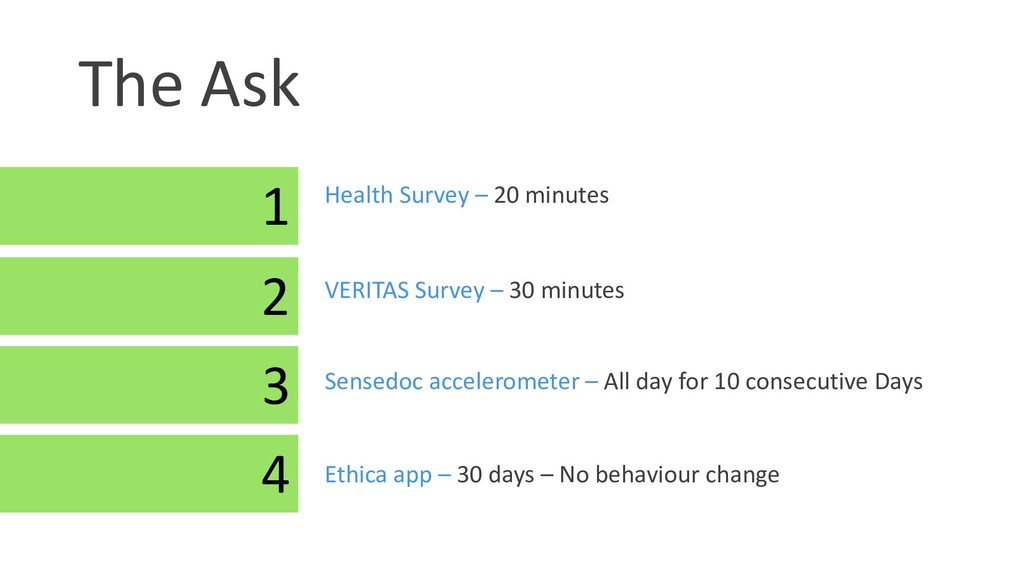 The Ask

1 Health Survey – 20 minutes

2 VERITAS Survey – 30 minutes

3 Sensedoc accelerometer – All day for 10 consecutive Days

4 Ethica app – 30 days – No behaviour change